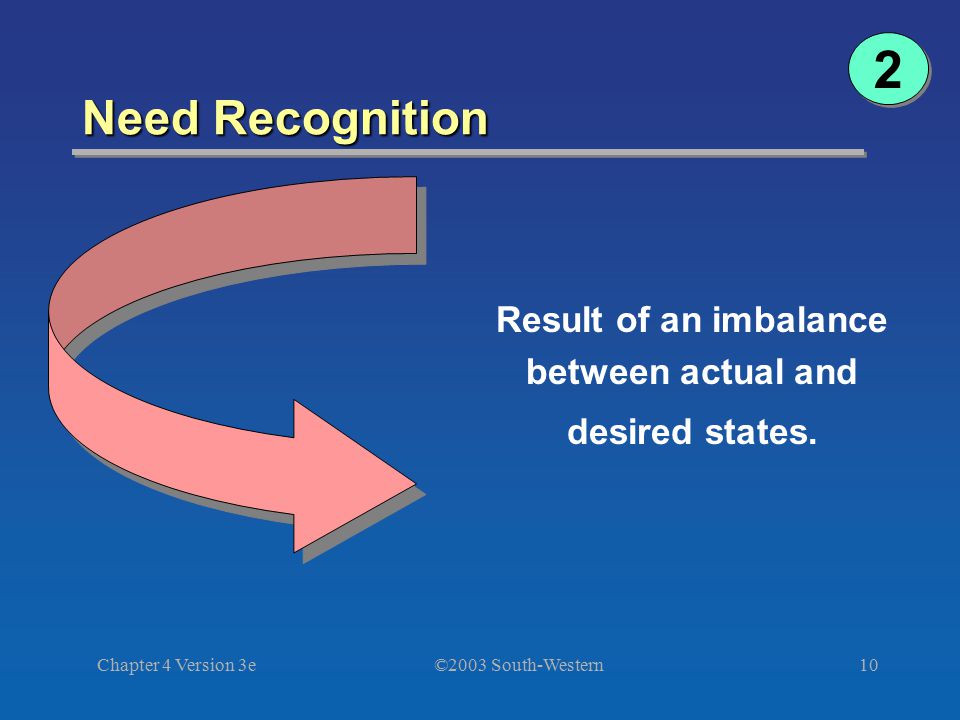 2

Need Recognition

Result of an imbalance between actual and desired states.

Chapter 4 Version 3e

©2003 South-Western

10